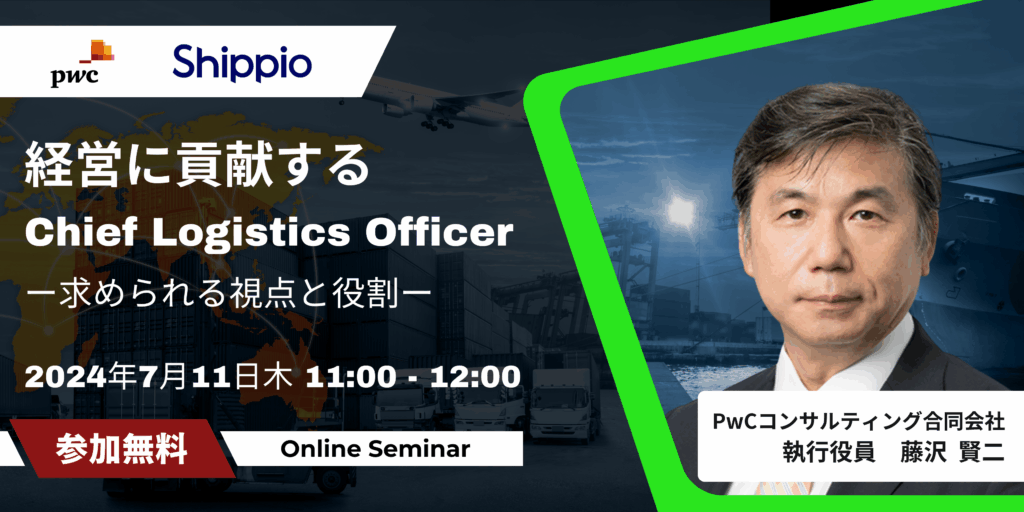 pwc

Shippio

経営に貢献する
Chief Logistics Officer
ー求められる視点と役割ー

2024年7月11日木 11:00 - 12:00

参加無料

Online Seminar

PwCコンサルティング合同会社
執行役員　藤沢 賢二